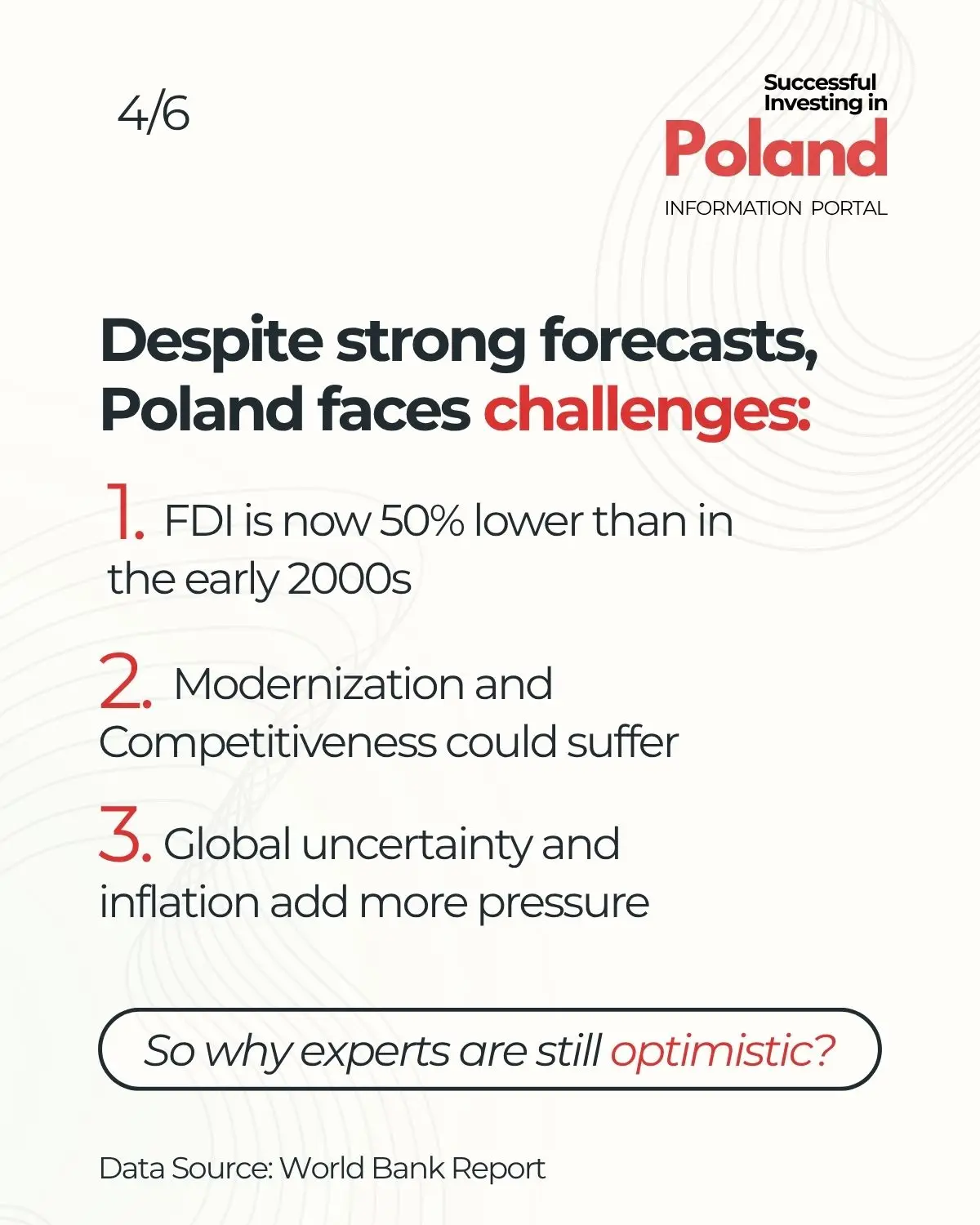 4/6

Successful Investing in
Poland
INFORMATION PORTAL

Despite strong forecasts, Poland faces challenges:

1. FDI is now 50% lower than in the early 2000s

2. Modernization and Competitiveness could suffer

3. Global uncertainty and inflation add more pressure

So why experts are still optimistic?

Data Source: World Bank Report